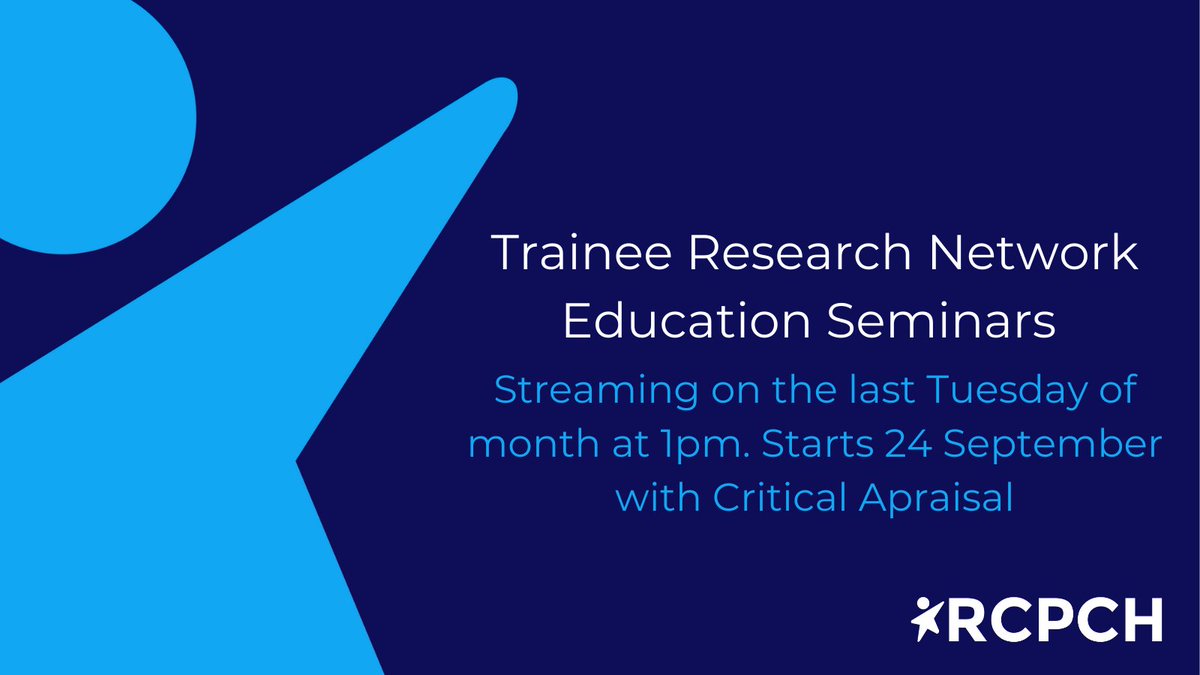 Trainee Research Network Education Seminars

Streaming on the last Tuesday of month at 1pm. Starts 24 September with Critical Apraisal

RCPCH